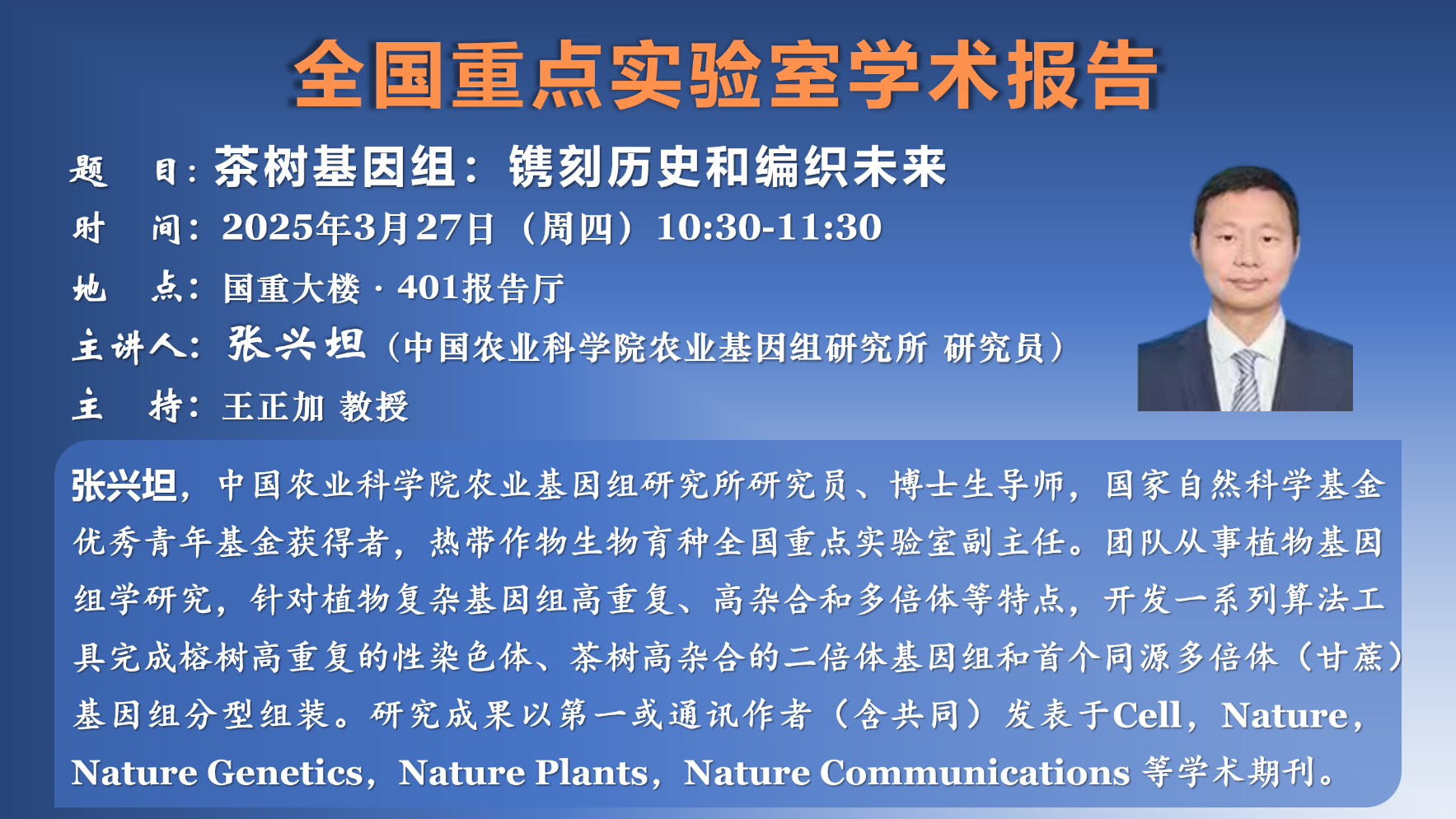 全国重点实验室学术报告

题　目：茶树基因组：镌刻历史和编织未来

时　间：2025年3月27日（周四）10:30-11:30

地　点：国重大楼 · 401报告厅

主讲人：张兴坦（中国农业科学院农业基因组研究所 研究员）

主　持：王正加 教授

张兴坦，中国农业科学院农业基因组研究所研究员、博士生导师，国家自然科学基金优秀青年基金获得者，热带作物生物育种全国重点实验室副主任。团队从事植物基因组学研究，针对植物复杂基因组高重复、高杂合和多倍体等特点，开发一系列算法工具完成榕树高重复的性染色体、茶树高杂合的二倍体基因组和首个同源多倍体（甘蔗）基因组分型组装。研究成果以第一或通讯作者（含共同）发表于Cell，Nature，Nature Genetics，Nature Plants，Nature Communications 等学术期刊。